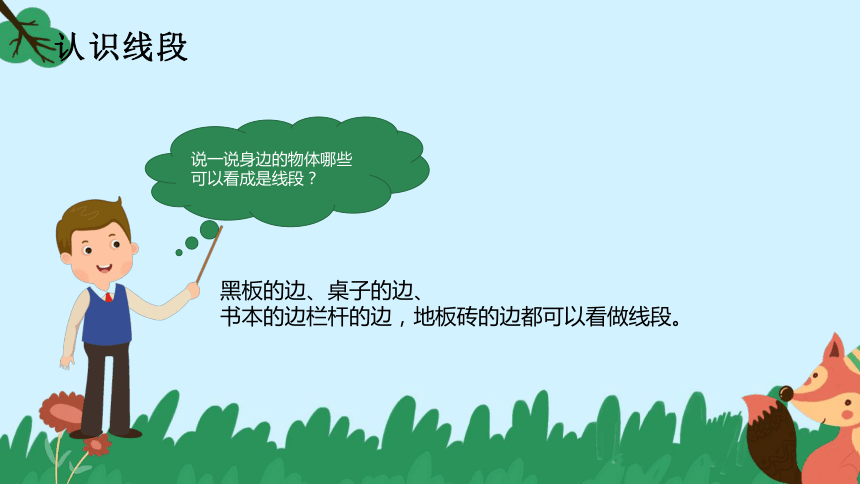 认识线段

说一说身边的物体哪些可以看成是线段？

黑板的边、桌子的边、
书本的边栏杆的边，地板砖的边都可以看做线段。